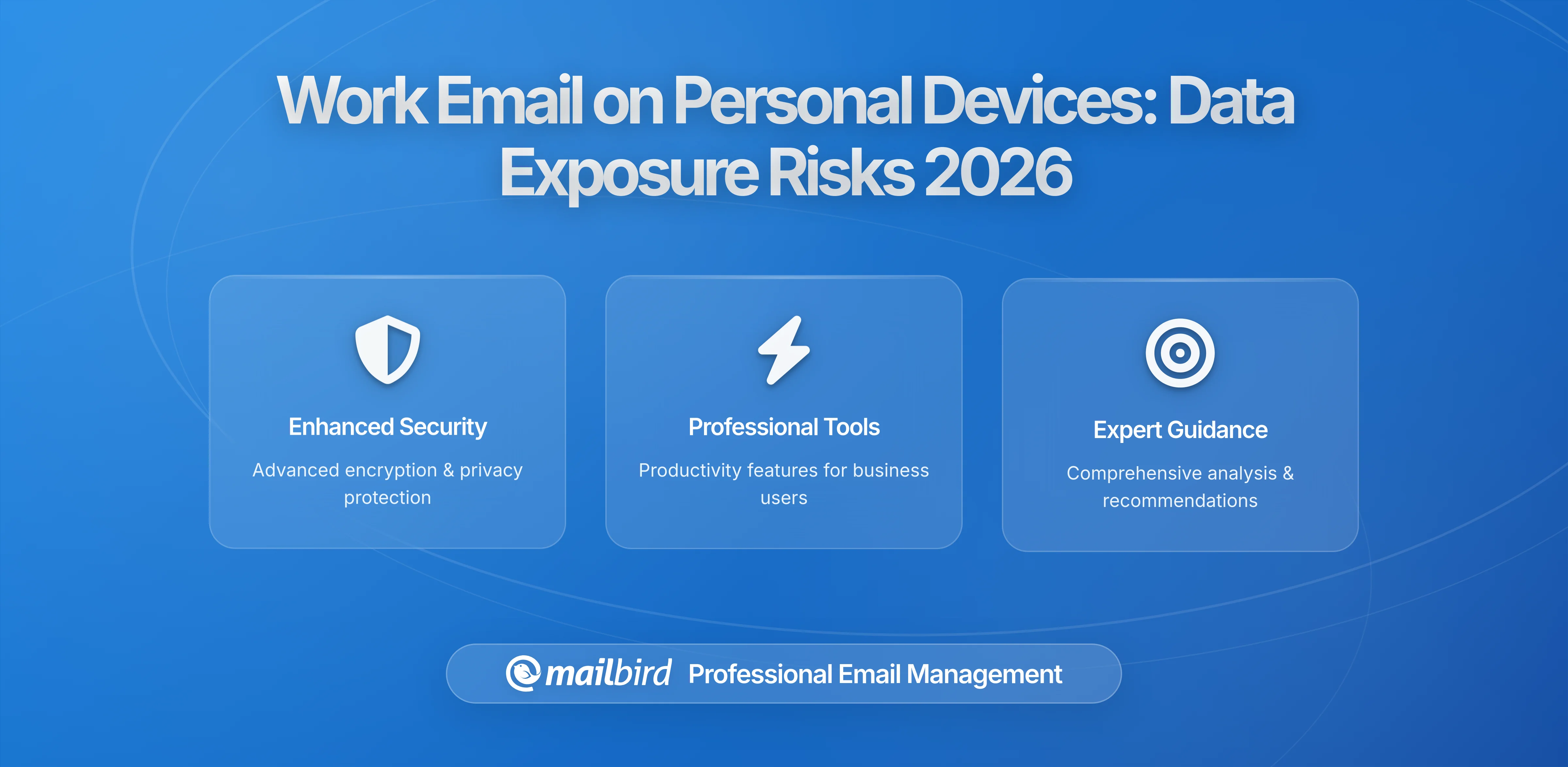 Work Email on Personal Devices: Data Exposure Risks 2026

Enhanced Security

Advanced encryption & privacy protection

Professional Tools

Productivity features for business users

Expert Guidance

Comprehensive analysis & recommendations

mailbird Professional Email Management